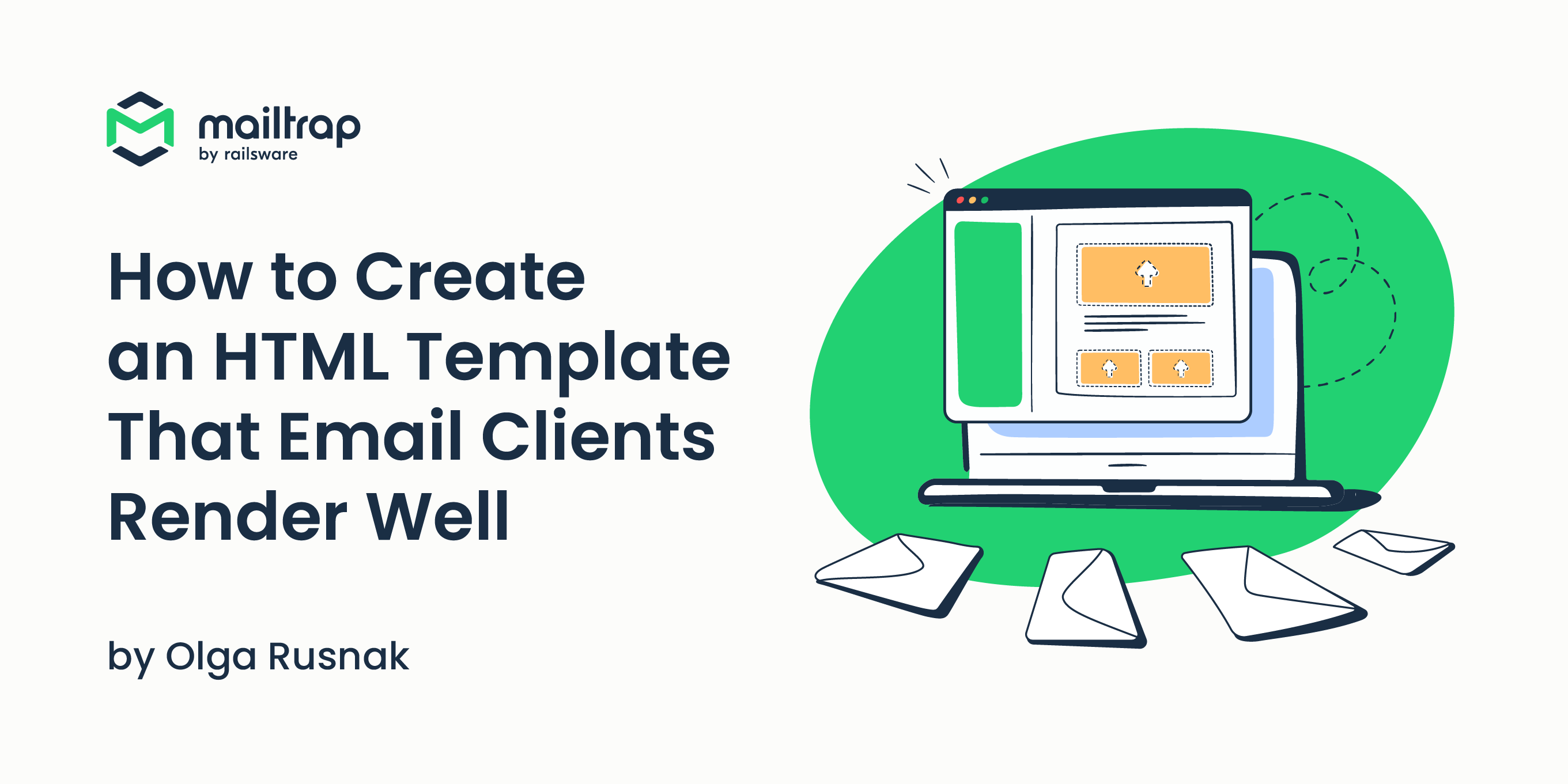 mailtrap
by railsware

How to Create an HTML Template That Email Clients Render Well

by Olga Rusnak